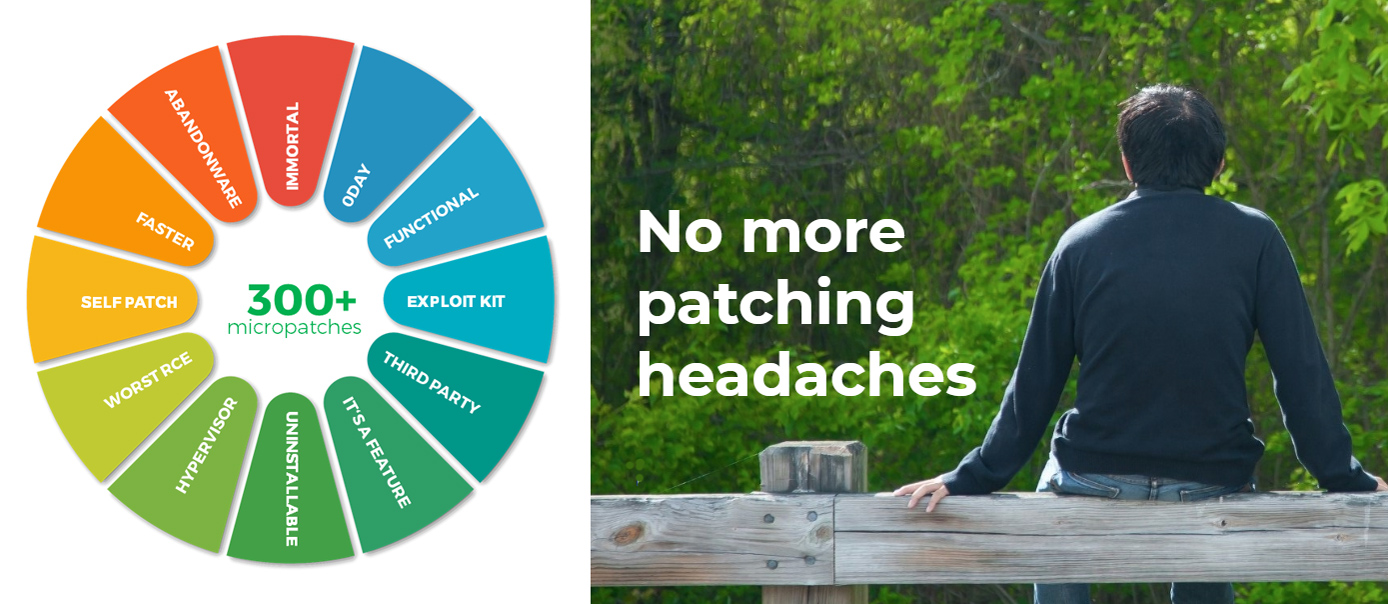 IMMORTAL
0DAY
FUNCTIONAL
EXPLOIT KIT
THIRD PARTY
IT'S A FEATURE
UNINSTALLABLE
HYPERVISOR
WORST RCE
SELF PATCH
FASTER
ABANDONWARE

300+
micropatches

No more patching headaches